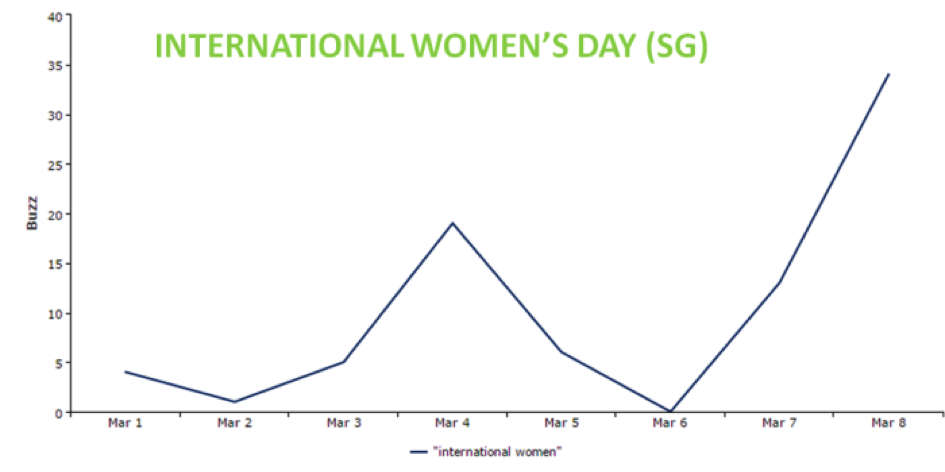 INTERNATIONAL WOMEN'S DAY (SG)

Buzz

40
35
30
25
20
15
10
5
0

Mar 1 Mar 2 Mar 3 Mar 4 Mar 5 Mar 6 Mar 7 Mar 8

"international women"